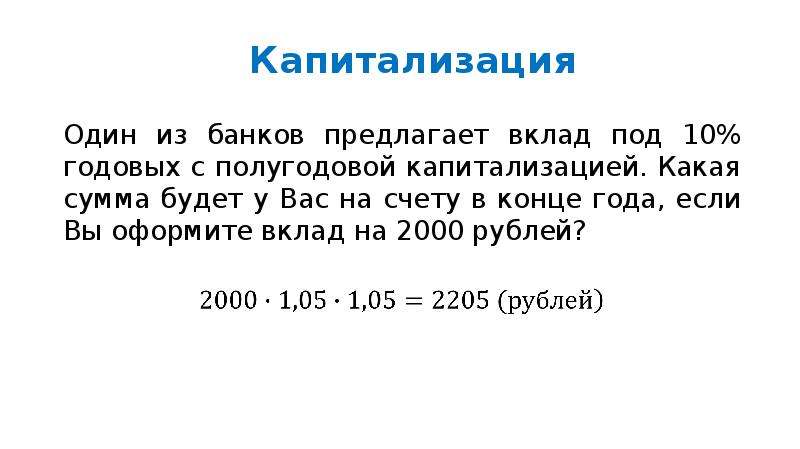 Капитализация

Один из банков предлагает вклад под 10% годовых с полугодовой капитализацией. Какая сумма будет у Вас на счету в конце года, если Вы оформите вклад на 2000 рублей?

$2000 \cdot 1{,}05 \cdot 1{,}05 = 2205$ (рублей)